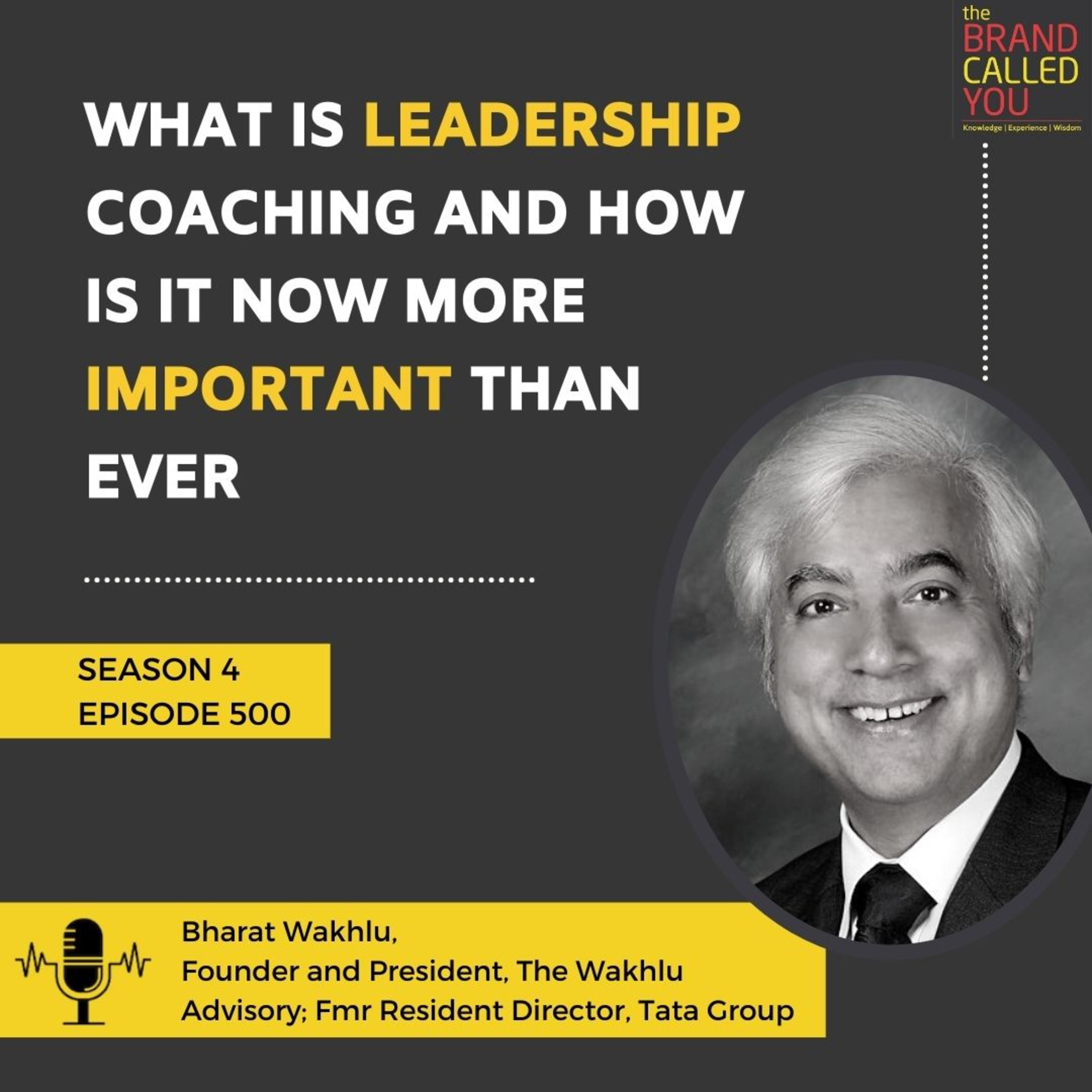 the BRAND CALLED YOU
Knowledge | Experience | Wisdom

WHAT IS LEADERSHIP COACHING AND HOW IS IT NOW MORE IMPORTANT THAN EVER

SEASON 4
EPISODE 500

Bharat Wakhlu,
Founder and President, The Wakhlu Advisory; Fmr Resident Director, Tata Group